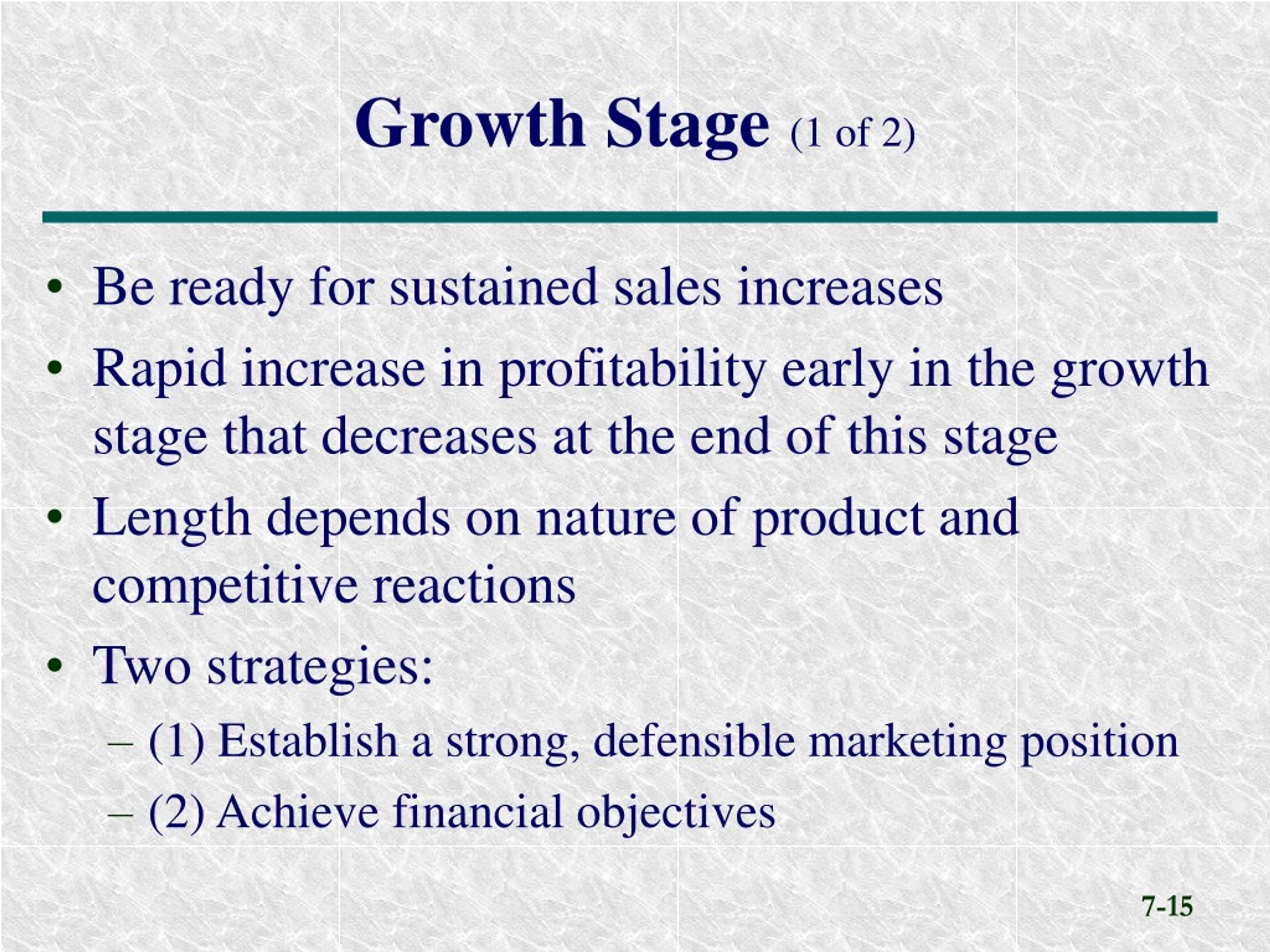 Growth Stage (1 of 2)

• Be ready for sustained sales increases
• Rapid increase in profitability early in the growth stage that decreases at the end of this stage
• Length depends on nature of product and competitive reactions
• Two strategies:
– (1) Establish a strong, defensible marketing position
– (2) Achieve financial objectives

7-15